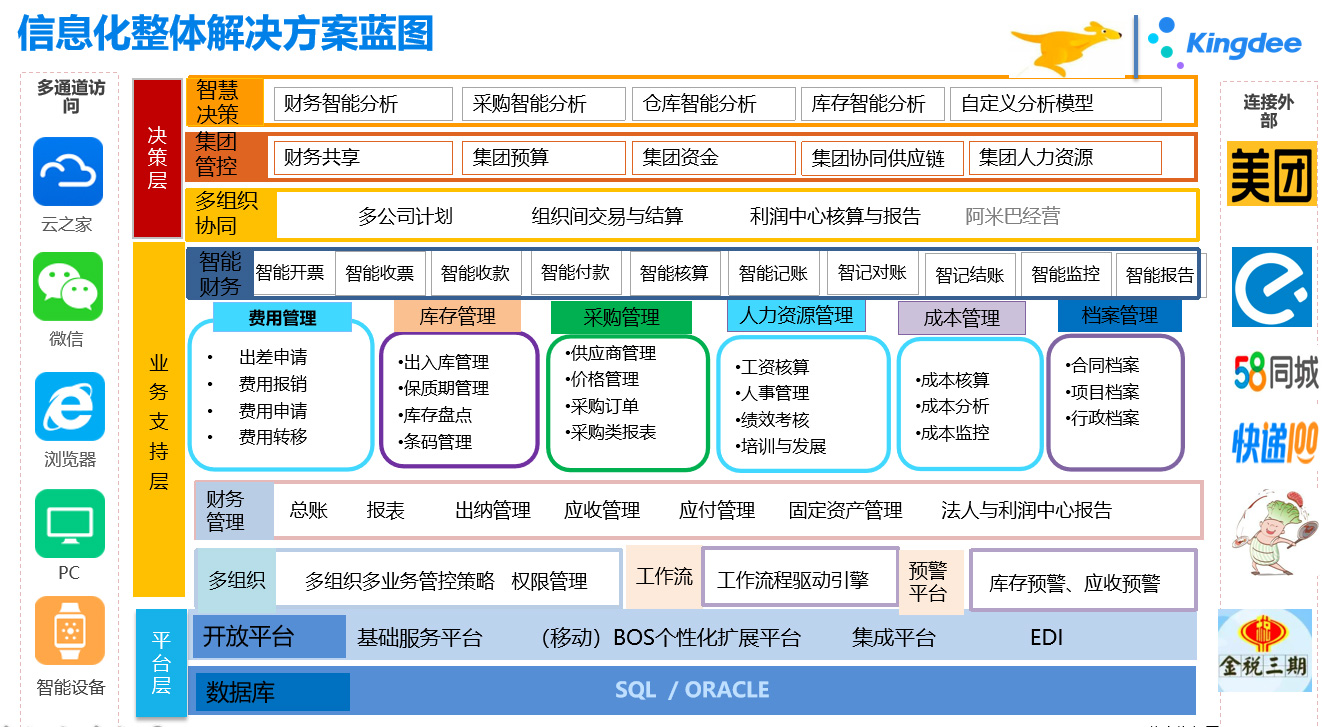 信息化整体解决方案蓝图

Kingdee

多通道访问

云之家

微信

浏览器

PC

智能设备

决策层

智慧决策 财务智能分析 采购智能分析 仓库智能分析 库存智能分析 自定义分析模型

集团管控 财务共享 集团预算 集团资金 集团协同供应链 集团人力资源

多组织协同 多公司计划 组织间交易与结算 利润中心核算与报告 阿米巴经营

业务支持层

智能财务 智能开票 智能收票 智能收款 智能付款 智能核算 智能记账 智记对账 智记结账 智能监控 智能报告

费用管理
• 出差申请
• 费用报销
• 费用申请
• 费用转移

库存管理
•出入库管理
•保质期管理
•库存盘点
•条码管理

采购管理
•供应商管理
•价格管理
•采购订单
•采购类报表

人力资源管理
•工资核算
•人事管理
•绩效考核
•培训与发展

成本管理
•成本核算
•成本分析
•成本监控

档案管理
•合同档案
•项目档案
•行政档案

财务管理 总账 报表 出纳管理 应收管理 应付管理 固定资产管理 法人与利润中心报告

多组织 多组织多业务管控策略 权限管理 工作流 工作流程驱动引擎 预警平台 库存预警、应收预警

平台层

开放平台 基础服务平台 （移动）BOS个性化扩展平台 集成平台 EDI

数据库 SQL / ORACLE

连接外部

美团

58同城

快递100

金税三期